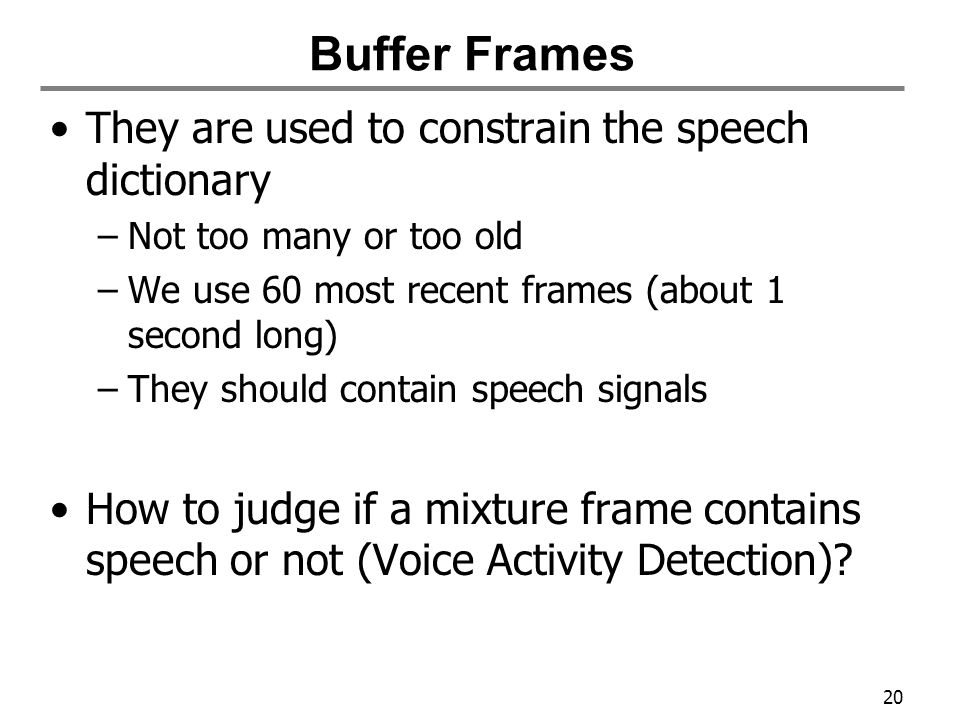 Buffer Frames

• They are used to constrain the speech dictionary
– Not too many or too old
– We use 60 most recent frames (about 1 second long)
– They should contain speech signals

• How to judge if a mixture frame contains speech or not (Voice Activity Detection)?

20